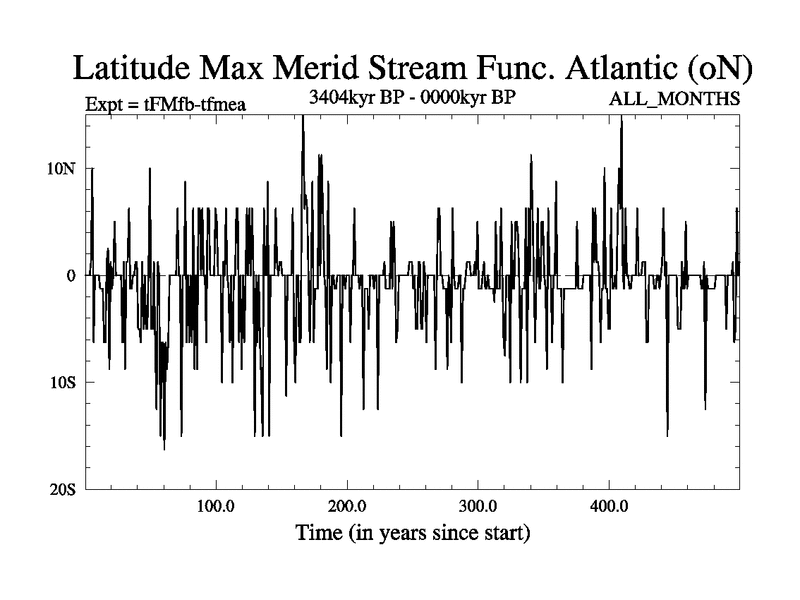 Latitude Max Merid Stream Func. Atlantic (oN)

Expt = tFMfb-tfmea

3404kyr BP - 0000kyr BP

ALL_MONTHS

10N

0

10S

20S

100.0

200.0

300.0

400.0

Time (in years since start)